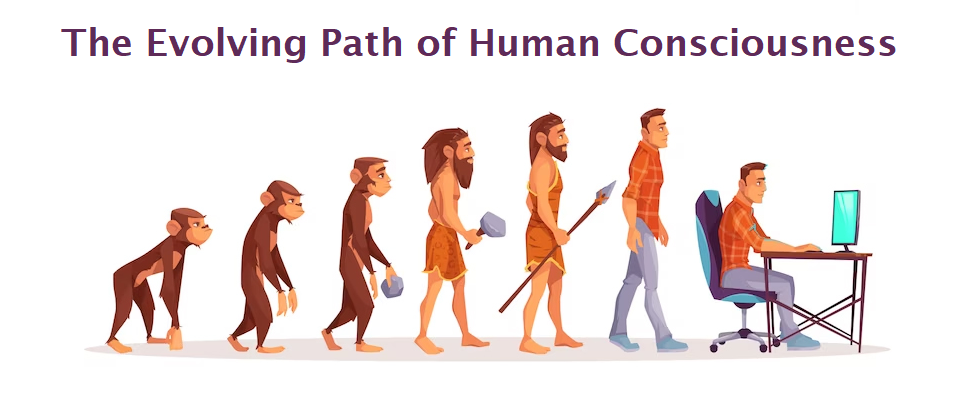 The Evolving Path of Human Consciousness